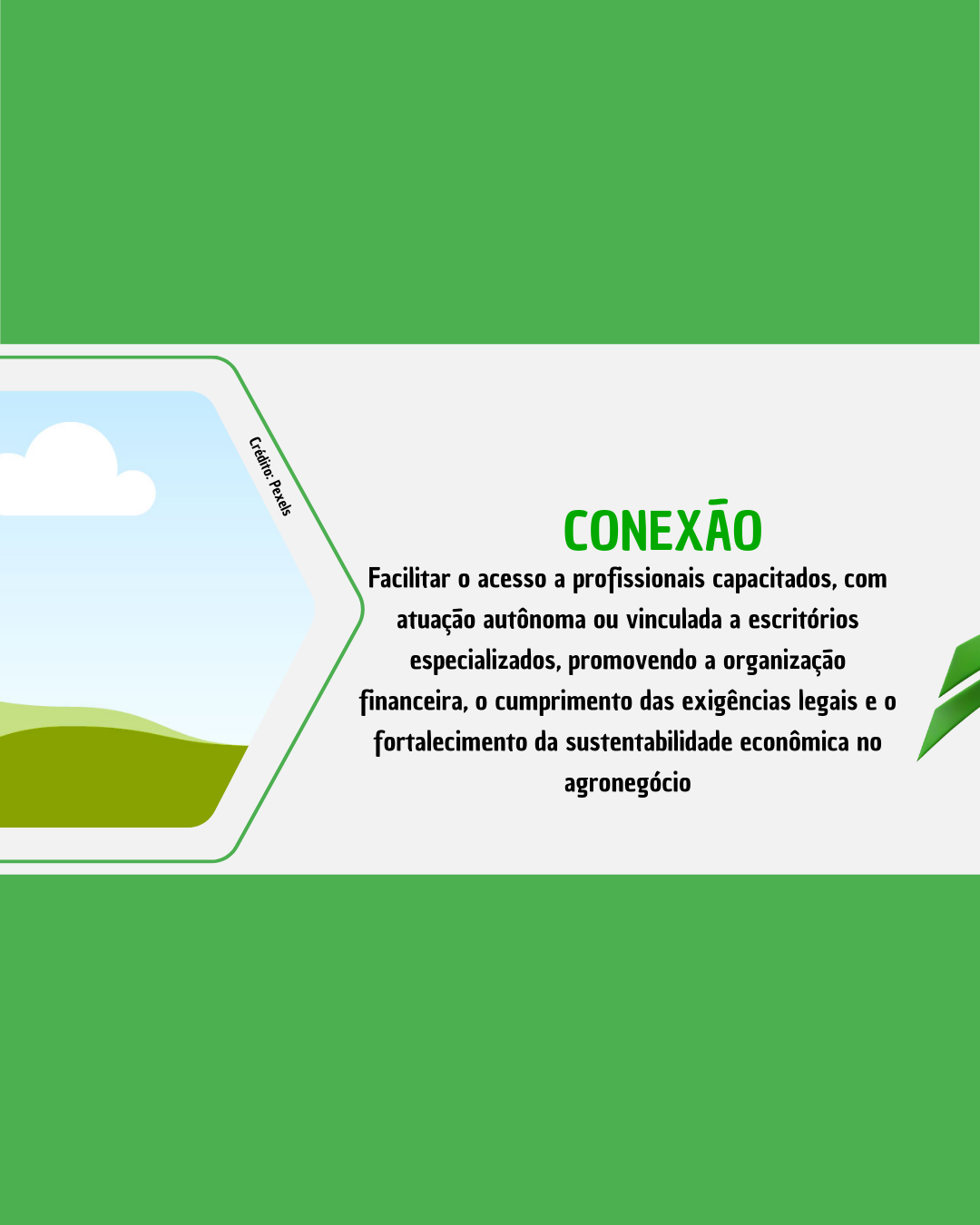 Crédito: Pexels

CONEXÃO

Facilitar o acesso a profissionais capacitados, com atuação autônoma ou vinculada a escritórios especializados, promovendo a organização financeira, o cumprimento das exigências legais e o fortalecimento da sustentabilidade econômica no agronegócio